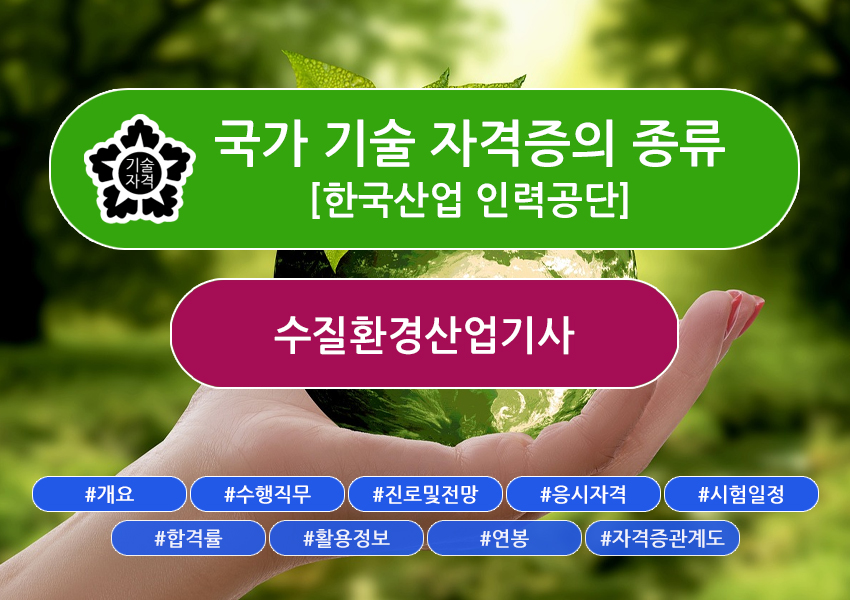 기술
자격

국가 기술 자격증의 종류
[한국산업 인력공단]

수질환경산업기사

#개요 #수행직무 #진로및전망 #응시자격 #시험일정
#합격률 #활용정보 #연봉 #자격증관계도